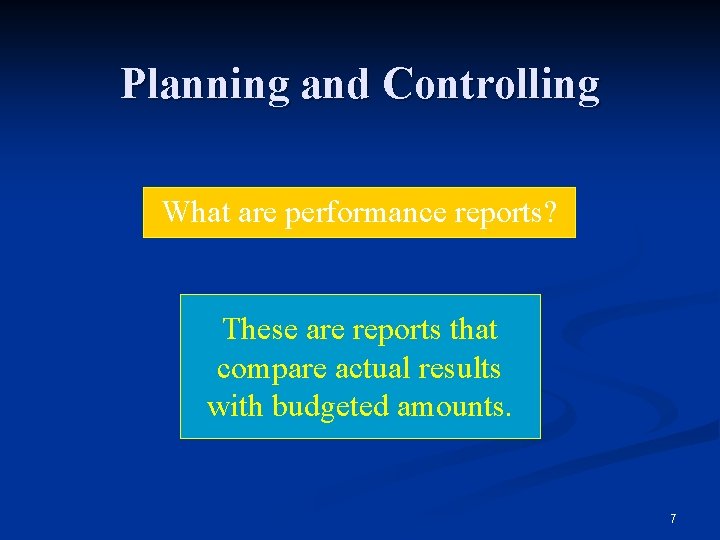 Planning and Controlling

What are performance reports?

These are reports that compare actual results with budgeted amounts.

7